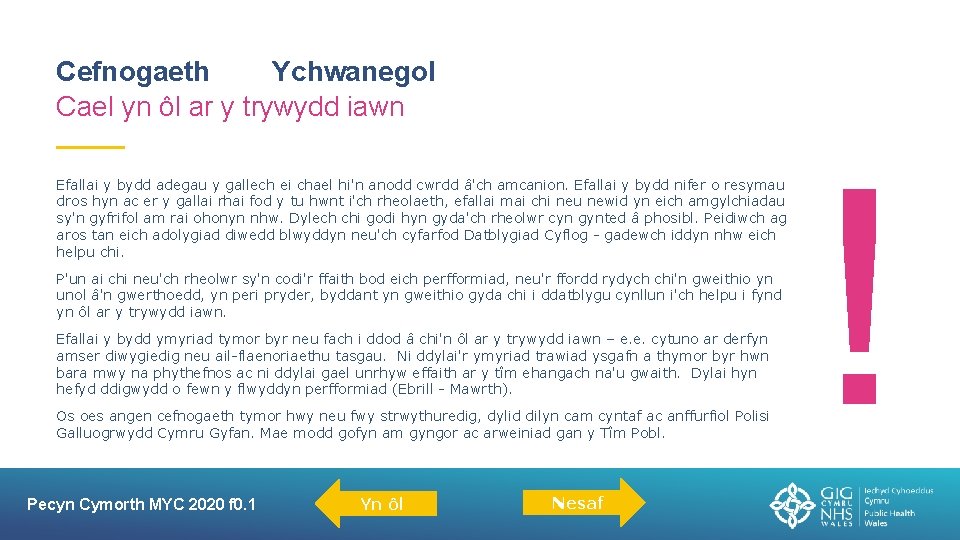 Cefnogaeth Ychwanegol
Cael yn ôl ar y trywydd iawn

Efallai y bydd adegau y gallech ei chael hi'n anodd cwrdd â'ch amcanion. Efallai y bydd nifer o resymau dros hyn ac er y gallai rhai fod y tu hwnt i'ch rheolaeth, efallai mai chi neu newid yn eich amgylchiadau sy'n gyfrifol am rai ohonyn nhw. Dylech chi godi hyn gyda'ch rheolwr cyn gynted â phosibl. Peidiwch ag aros tan eich adolygiad diwedd blwyddyn neu'ch cyfarfod Datblygiad Cyflog - gadewch iddyn nhw eich helpu chi.

P'un ai chi neu'ch rheolwr sy'n codi'r ffaith bod eich perfformiad, neu'r ffordd rydych chi'n gweithio yn unol â'n gwerthoedd, yn peri pryder, byddant yn gweithio gyda chi i ddatblygu cynllun i'ch helpu i fynd yn ôl ar y trywydd iawn.

Efallai y bydd ymyriad tymor byr neu fach i ddod â chi'n ôl ar y trywydd iawn – e.e. cytuno ar derfyn amser diwygiedig neu ail-flaenoriaethu tasgau. Ni ddylai'r ymyriad trawiad ysgafn a thymor byr hwn bara mwy na phythefnos ac ni ddylai gael unrhyw effaith ar y tîm ehangach na'u gwaith. Dylai hyn hefyd ddigwydd o fewn y flwyddyn perfformiad (Ebrill - Mawrth).

Os oes angen cefnogaeth tymor hwy neu fwy strwythuredig, dylid dilyn cam cyntaf ac anffurfiol Polisi Galluogrwydd Cymru Gyfan. Mae modd gofyn am gyngor ac arweiniad gan y Tîm Pobl.

!

Pecyn Cymorth MYC 2020 f0.1

Yn ôl

Nesaf

GIG CYMRU NHS WALES Iechyd Cyhoeddus Cymru Public Health Wales